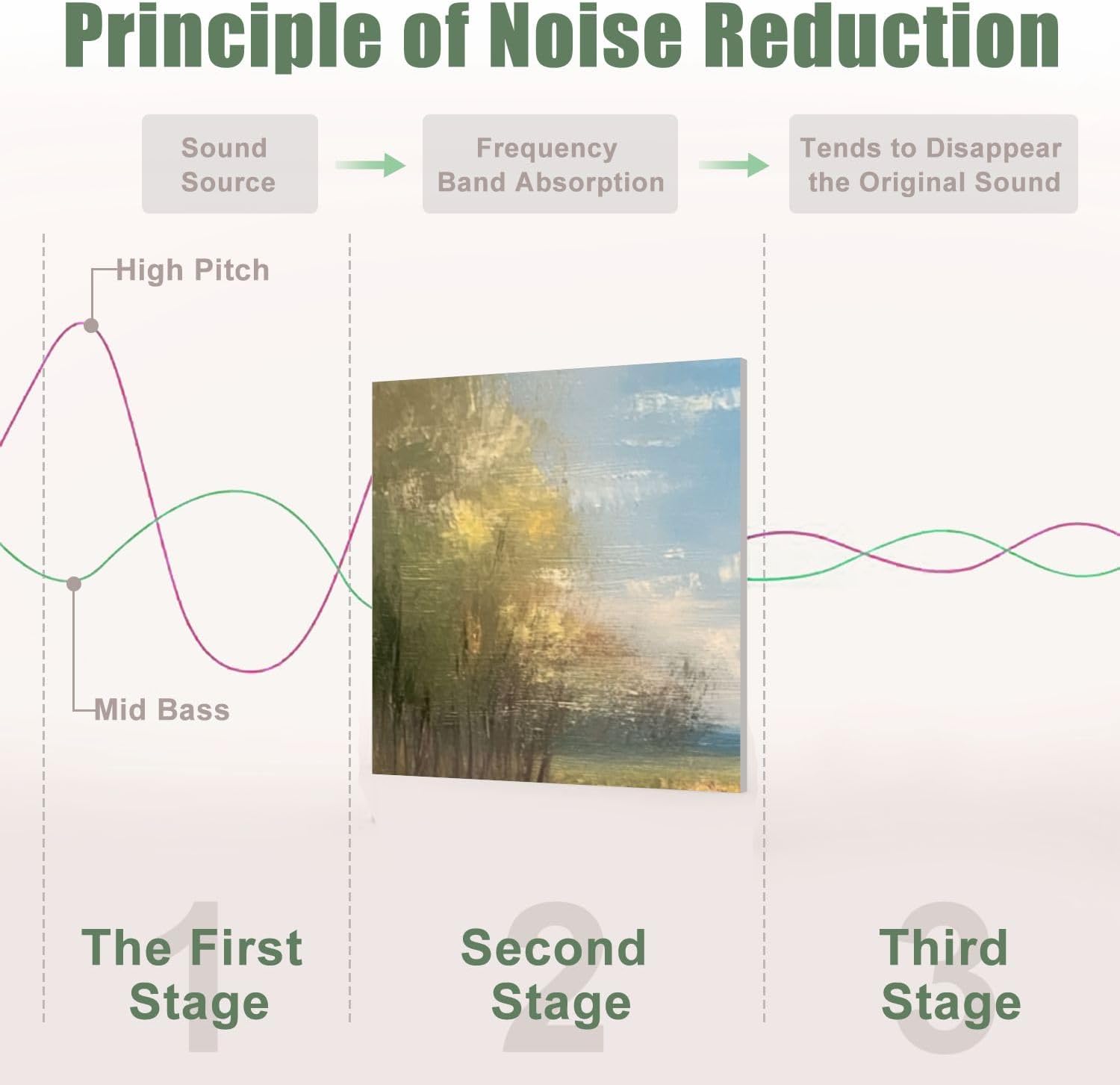 Principle of Noise Reduction

Sound Source

Frequency Band Absorption

Tends to Disappear the Original Sound

High Pitch

Mid Bass

1
The First Stage

2
Second Stage

3
Third Stage